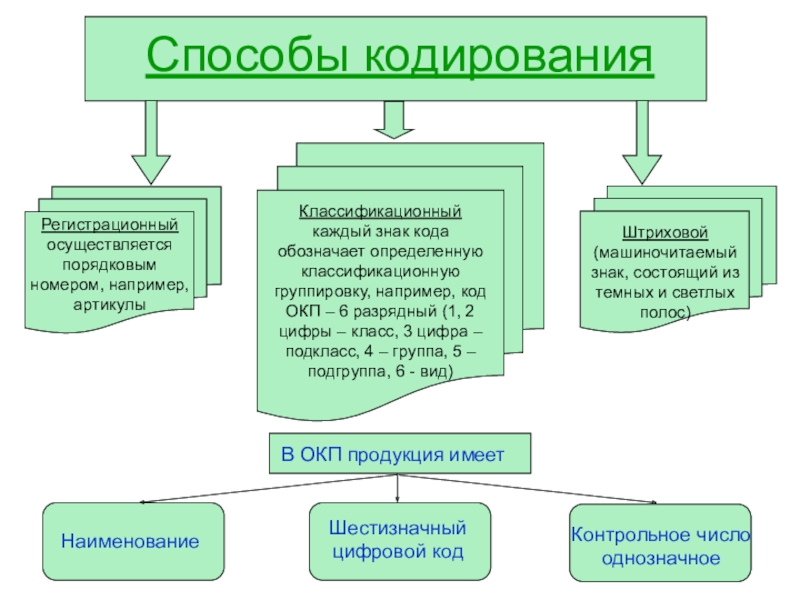 Способы кодирования

Регистрационный осуществляется порядковым номером, например, артикулы

Классификационный каждый знак кода обозначает определенную классификационную группировку, например, код ОКП – 6 разрядный (1, 2 цифры – класс, 3 цифра – подкласс, 4 – группа, 5 – подгруппа, 6 - вид)

Штриховой (машиночитаемый знак, состоящий из темных и светлых полос)

В ОКП продукция имеет

Наименование

Шестизначный цифровой код

Контрольное число однозначное